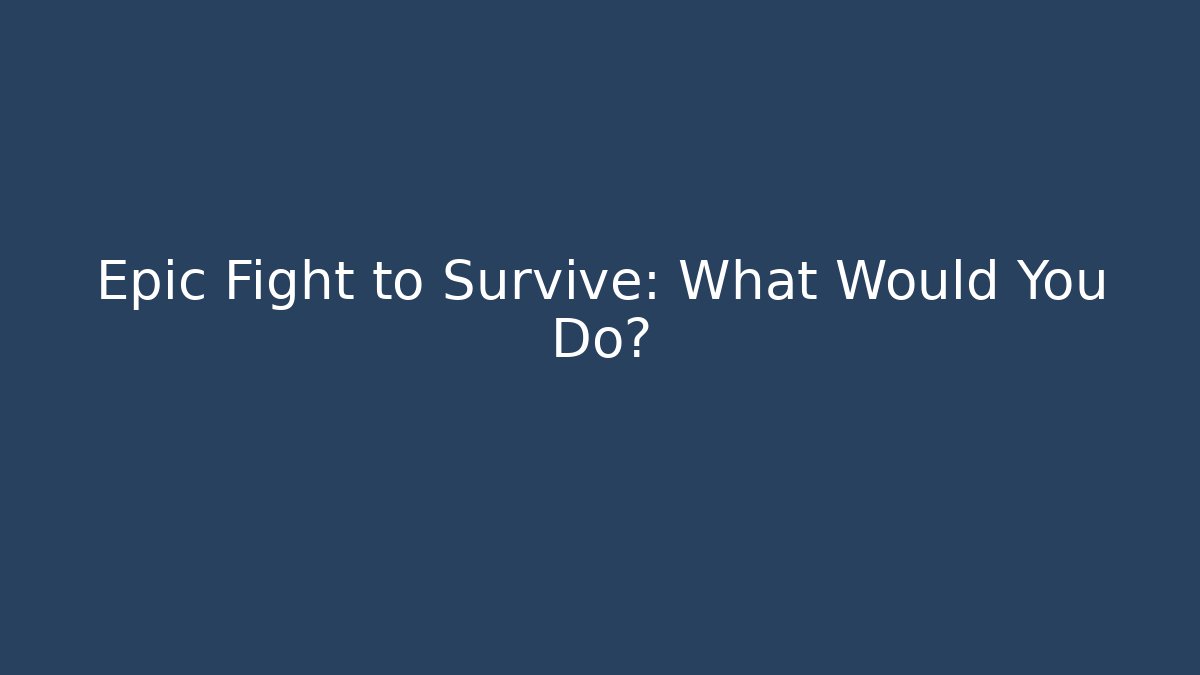 Epic Fight to Survive: What Would You Do?